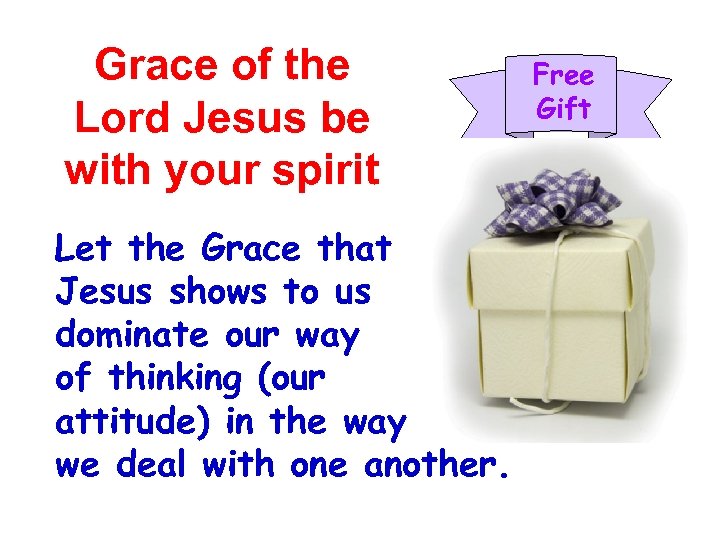 Grace of the Lord Jesus be with your spirit

Free Gift

Let the Grace that Jesus shows to us dominate our way of thinking (our attitude) in the way we deal with one another.